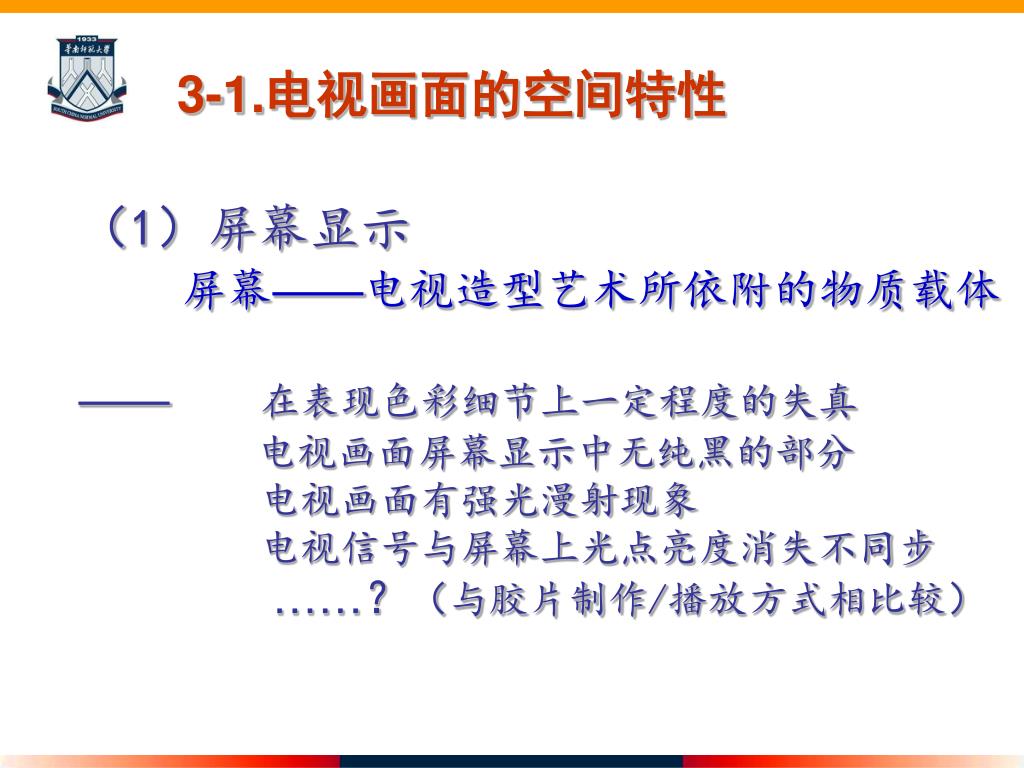 1933
华南师范大学
SOUTH CHINA NORMAL UNIVERSITY

3-1.电视画面的空间特性

（1）屏幕显示

屏幕——电视造型艺术所依附的物质载体

—— 在表现色彩细节上一定程度的失真
电视画面屏幕显示中无纯黑的部分
电视画面有强光漫射现象
电视信号与屏幕上光点亮度消失不同步
……？（与胶片制作/播放方式相比较）